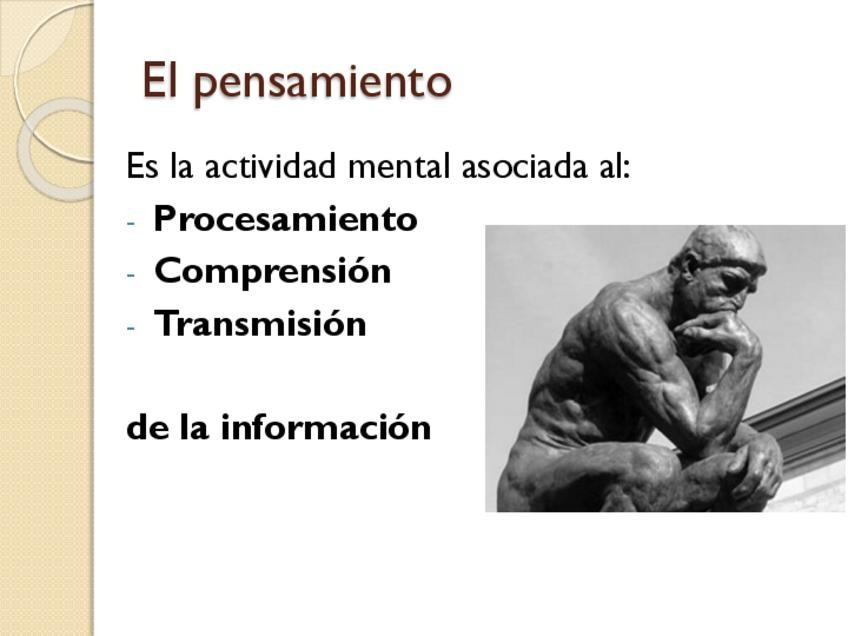 El pensamiento

Es la actividad mental asociada al:

- Procesamiento
- Comprensión
- Transmisión

de la información